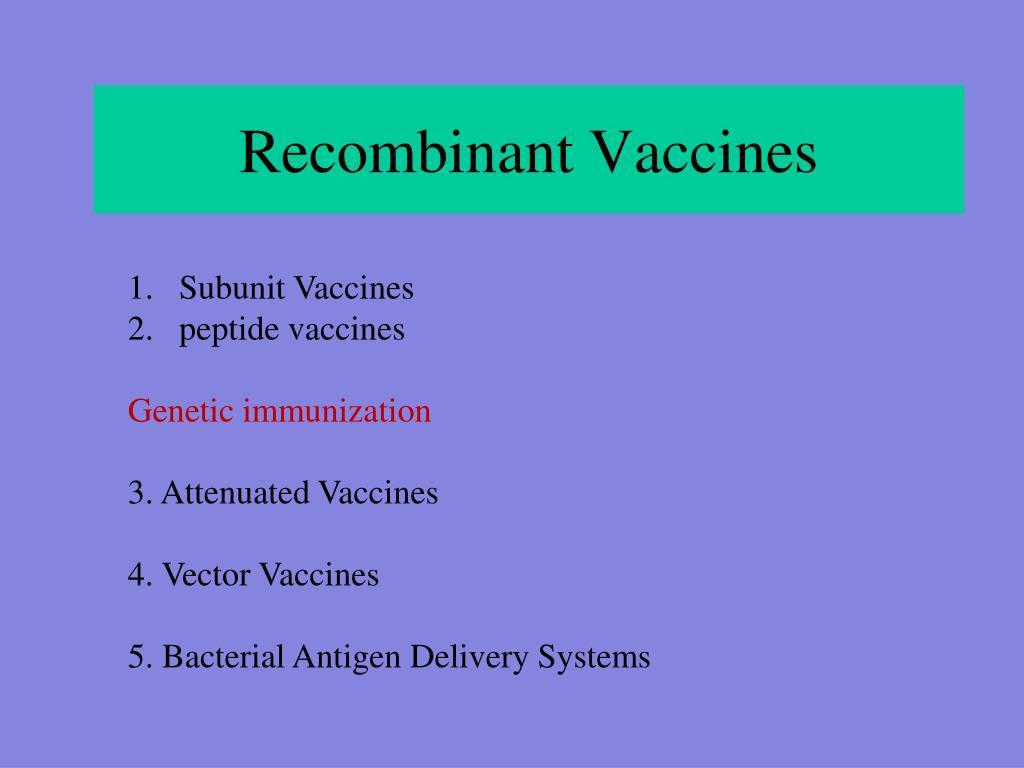 Recombinant Vaccines

1. Subunit Vaccines
2. peptide vaccines

Genetic immunization

3. Attenuated Vaccines

4. Vector Vaccines

5. Bacterial Antigen Delivery Systems